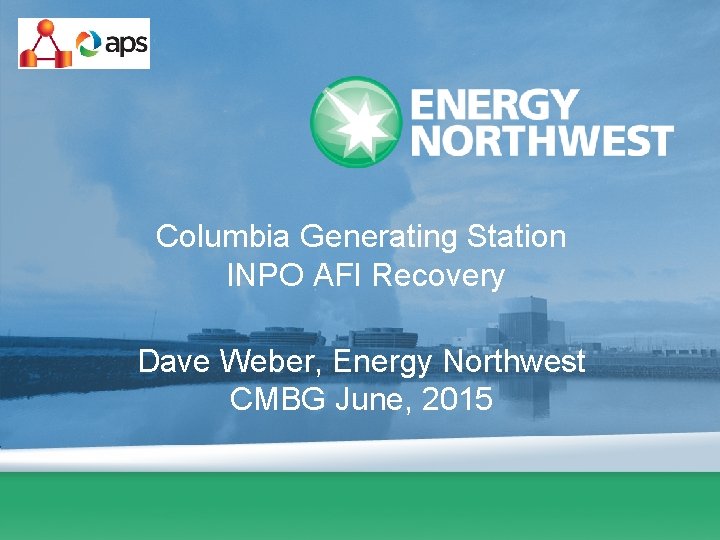 aps

ENERGY NORTHWEST

Columbia Generating Station
INPO AFI Recovery

Dave Weber, Energy Northwest
CMBG June, 2015